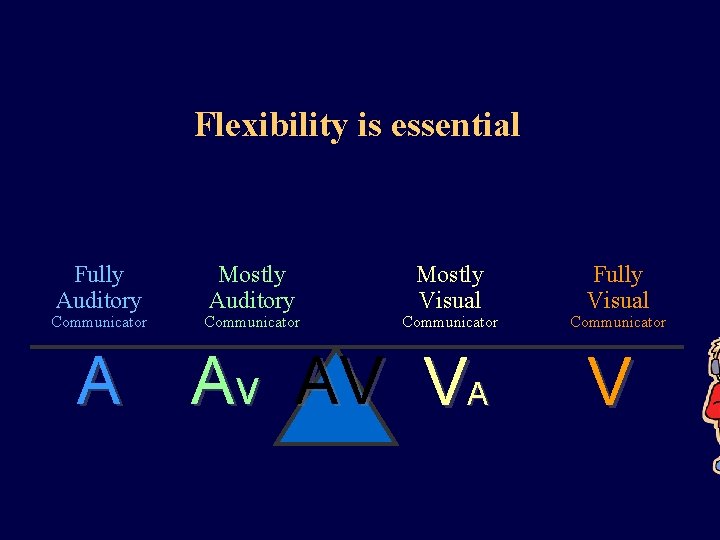 Flexibility is essential

Fully Auditory Communicator

Mostly Auditory Communicator

Mostly Visual Communicator

Fully Visual Communicator

A

Av

AV

VA

V